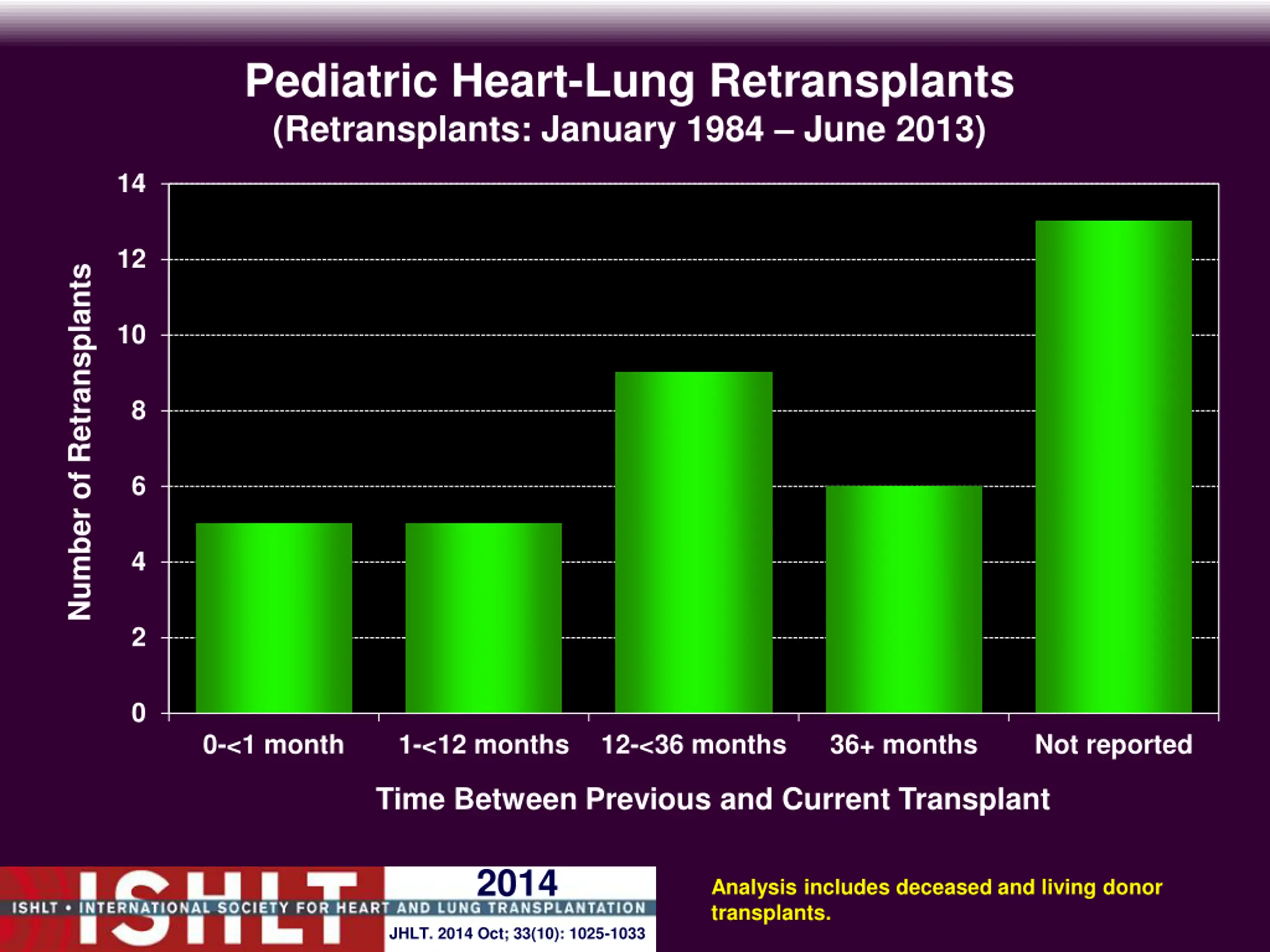 Pediatric Heart-Lung Retransplants
(Retransplants: January 1984 – June 2013)

Number of Retransplants

14
12
10
8
6
4
2
0

0-<1 month
1-<12 months
12-<36 months
36+ months
Not reported

Time Between Previous and Current Transplant

ISHLT
2014
ISHLT • INTERNATIONAL SOCIETY FOR HEART AND LUNG TRANSPLANTATION
JHLT. 2014 Oct; 33(10): 1025-1033

Analysis includes deceased and living donor transplants.